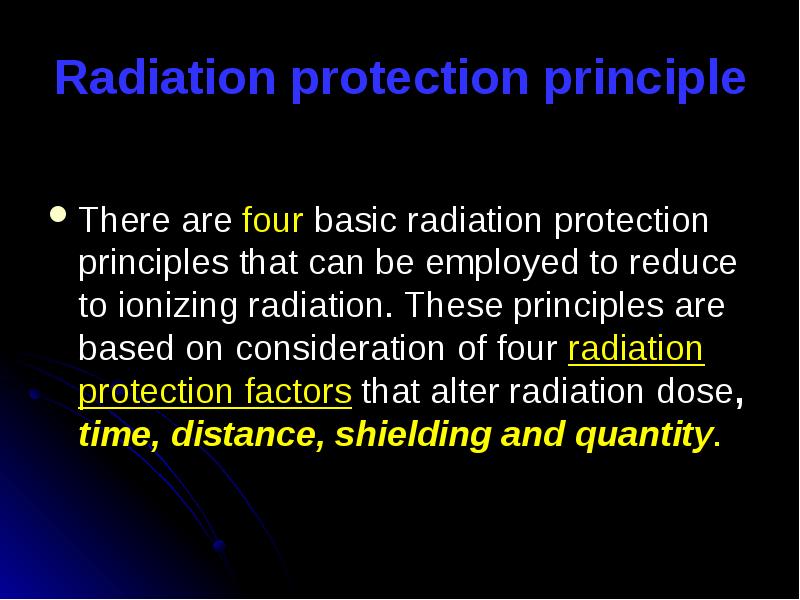 Radiation protection principle

There are four basic radiation protection principles that can be employed to reduce to ionizing radiation. These principles are based on consideration of four radiation protection factors that alter radiation dose, time, distance, shielding and quantity.